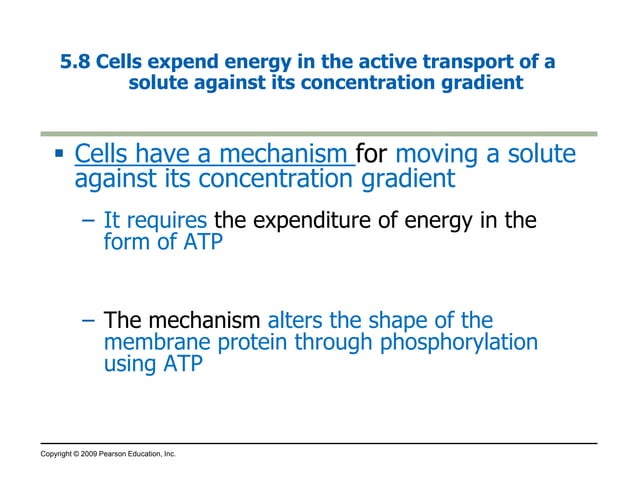 5.8 Cells expend energy in the active transport of a solute against its concentration gradient

▪ Cells have a mechanism for moving a solute against its concentration gradient

– It requires the expenditure of energy in the form of ATP

– The mechanism alters the shape of the membrane protein through phosphorylation using ATP

Copyright © 2009 Pearson Education, Inc.